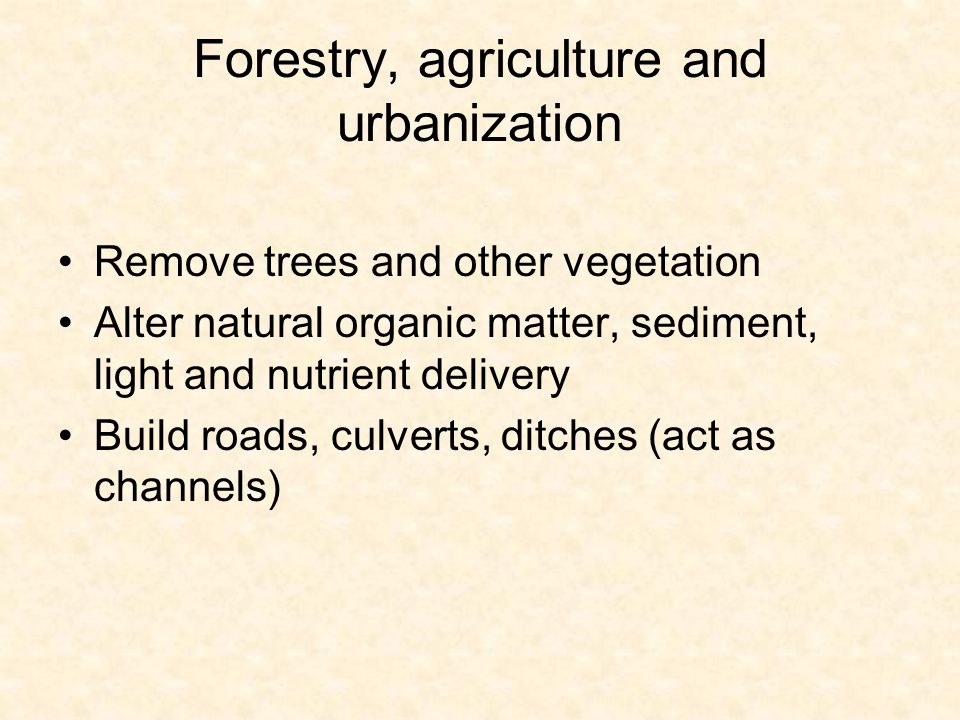 Forestry, agriculture and urbanization

• Remove trees and other vegetation
• Alter natural organic matter, sediment, light and nutrient delivery
• Build roads, culverts, ditches (act as channels)